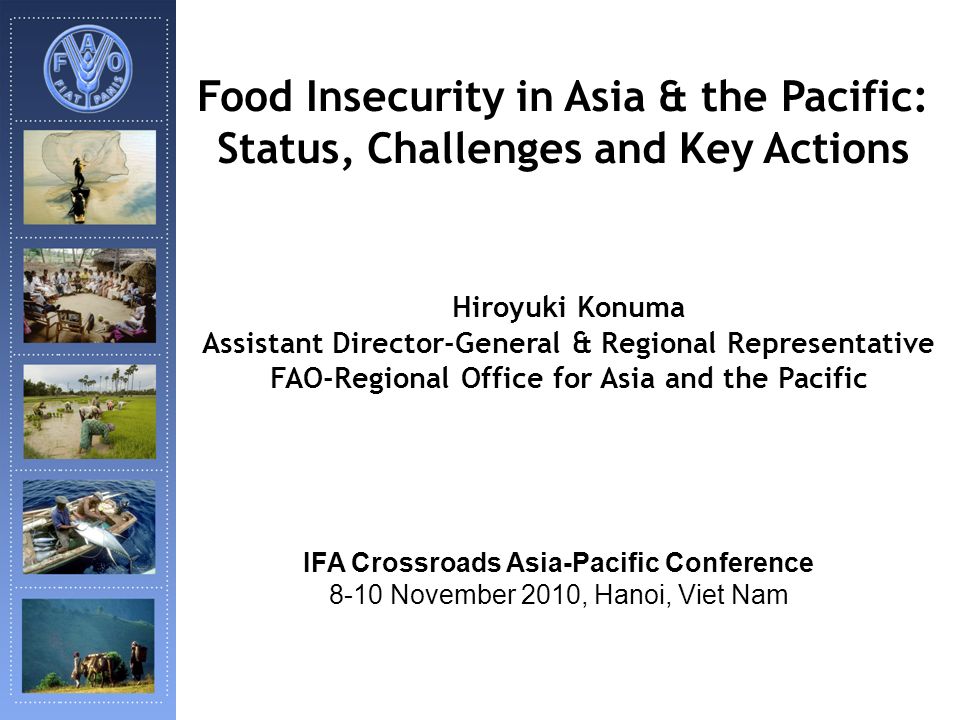 FAO
FIAT PANIS

Food Insecurity in Asia & the Pacific: Status, Challenges and Key Actions

Hiroyuki Konuma
Assistant Director-General & Regional Representative
FAO-Regional Office for Asia and the Pacific

IFA Crossroads Asia-Pacific Conference
8-10 November 2010, Hanoi, Viet Nam